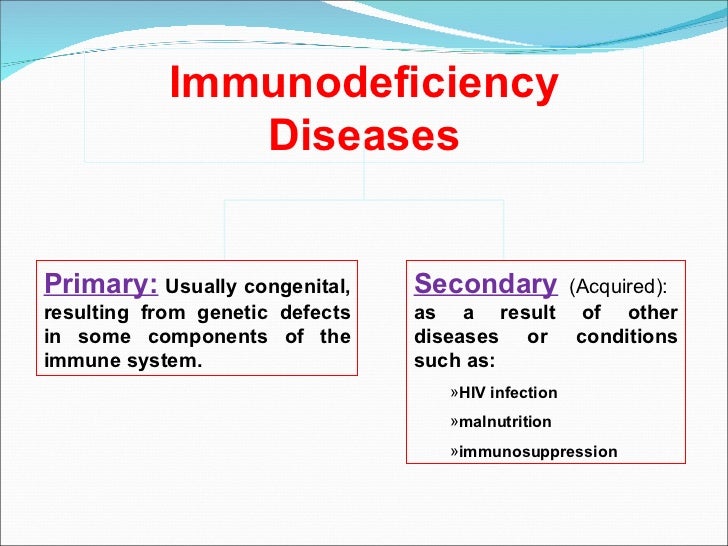 Immunodeficiency Diseases

Primary: Usually congenital, resulting from genetic defects in some components of the immune system.

Secondary (Acquired): as a result of other diseases or conditions such as:

»HIV infection

»malnutrition

»immunosuppression